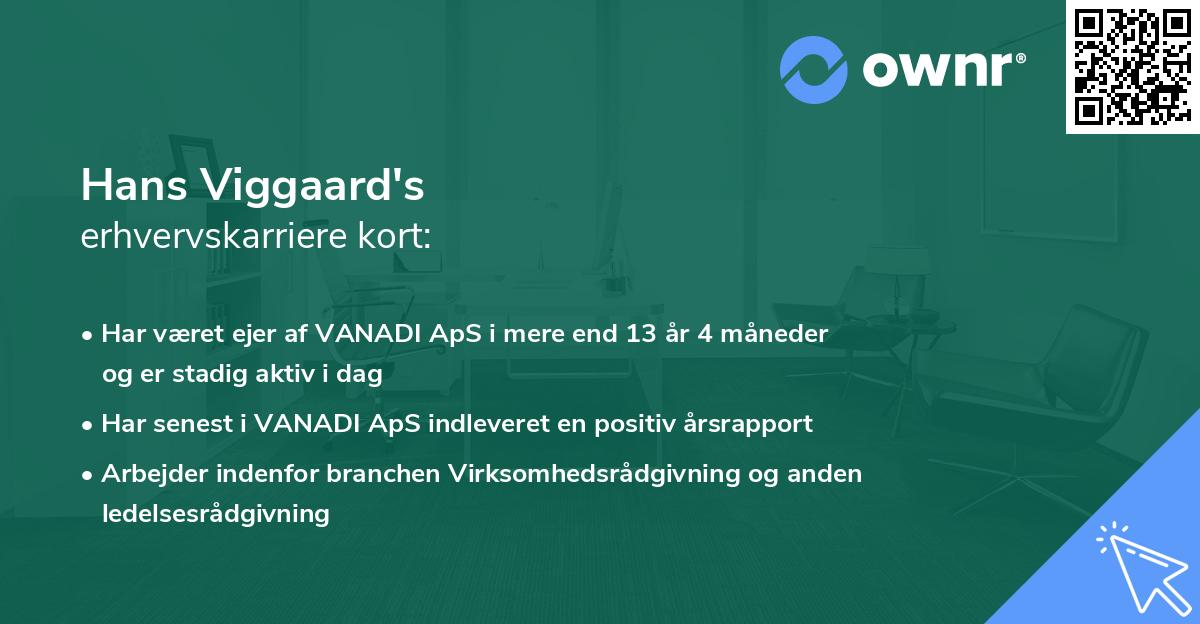 ownr®

Hans Viggaard's
erhvervskarriere kort:

• Har været ejer af VANADI ApS i mere end 13 år 4 måneder og er stadig aktiv i dag

• Har senest i VANADI ApS indleveret en positiv årsrapport

• Arbejder indenfor branchen Virksomhedsrådgivning og anden ledelsesrådgivning